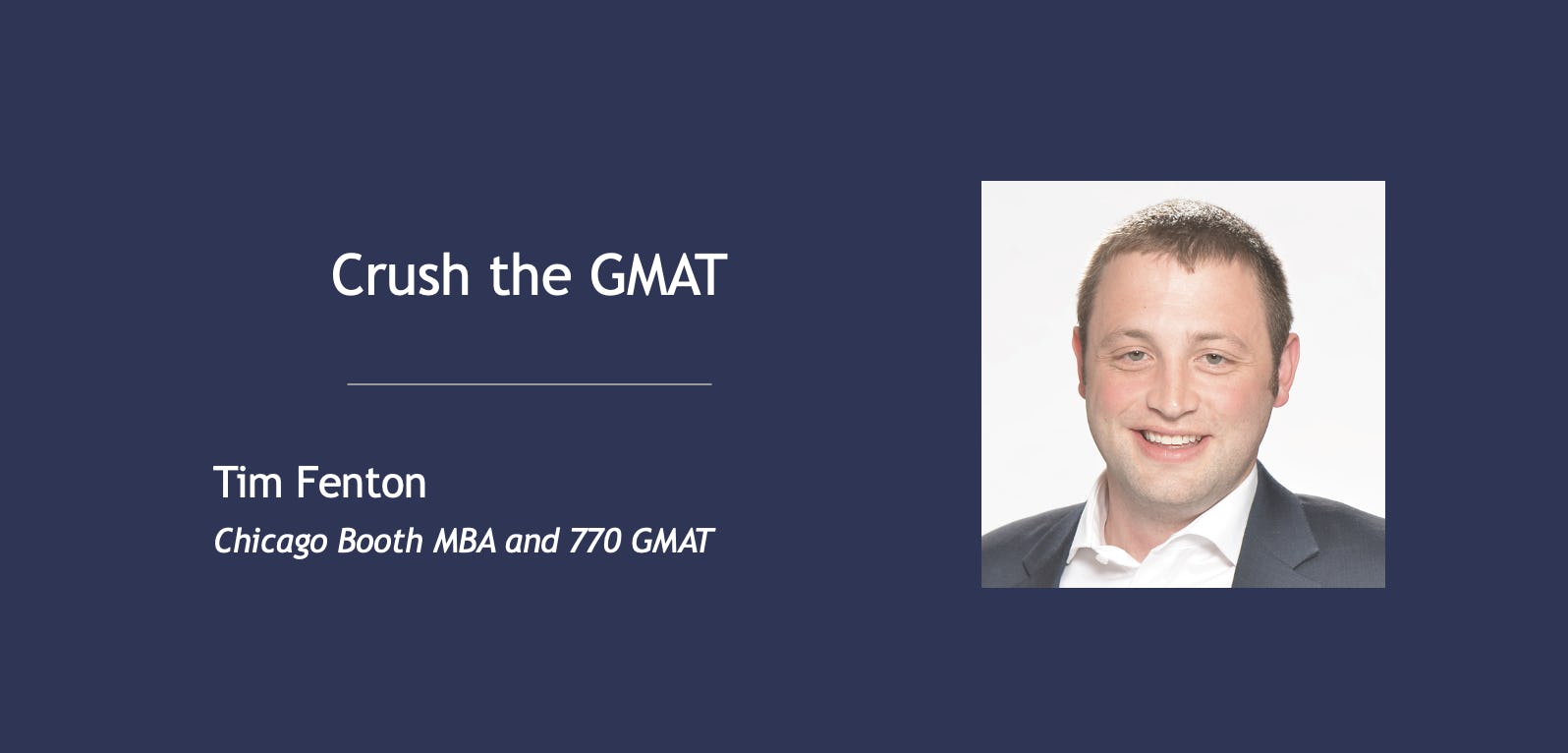 Crush the GMAT

Tim Fenton
Chicago Booth MBA and 770 GMAT